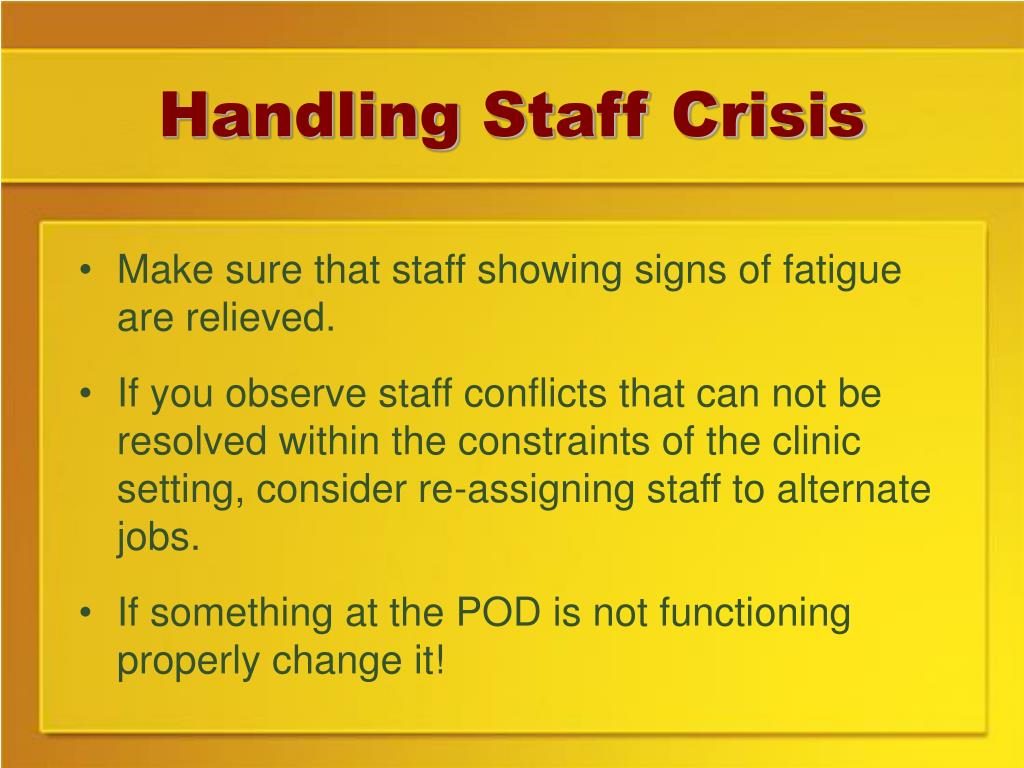 Handling Staff Crisis

• Make sure that staff showing signs of fatigue are relieved.

• If you observe staff conflicts that can not be resolved within the constraints of the clinic setting, consider re-assigning staff to alternate jobs.

• If something at the POD is not functioning properly change it!